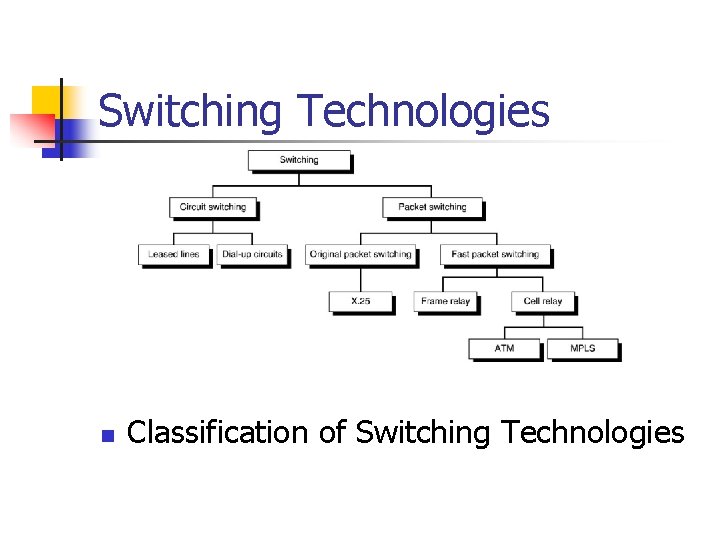 Switching Technologies

Switching

Circuit switching

Packet switching

Leased lines

Dial-up circuits

Original packet switching

Fast packet switching

X.25

Frame relay

Cell relay

ATM

MPLS

Classification of Switching Technologies